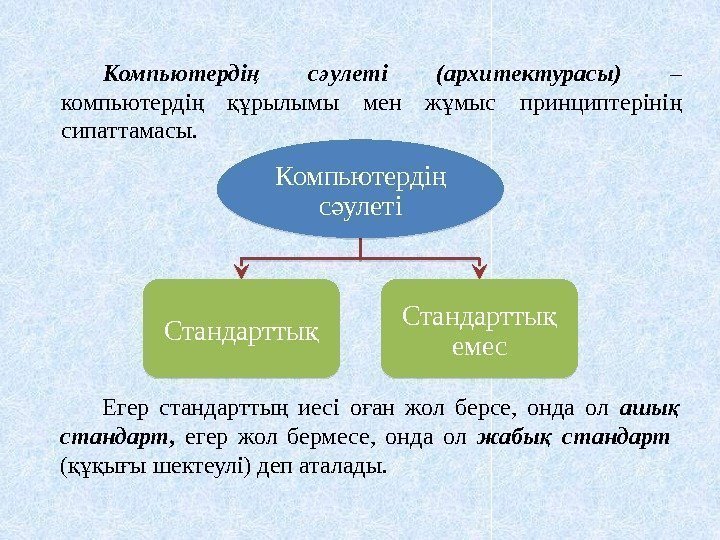 Компьютердің сәулеті (архитектурасы) – компьютердің құрылымы мен жұмыс принциптерінің сипаттамасы.

Компьютердің сәулеті

Стандарттық

Стандарттық емес

Егер стандарттың иесі оған жол берсе, онда ол ашық стандарт, егер жол бермесе, онда ол жабық стандарт (құқығы шектеулі) деп аталады.